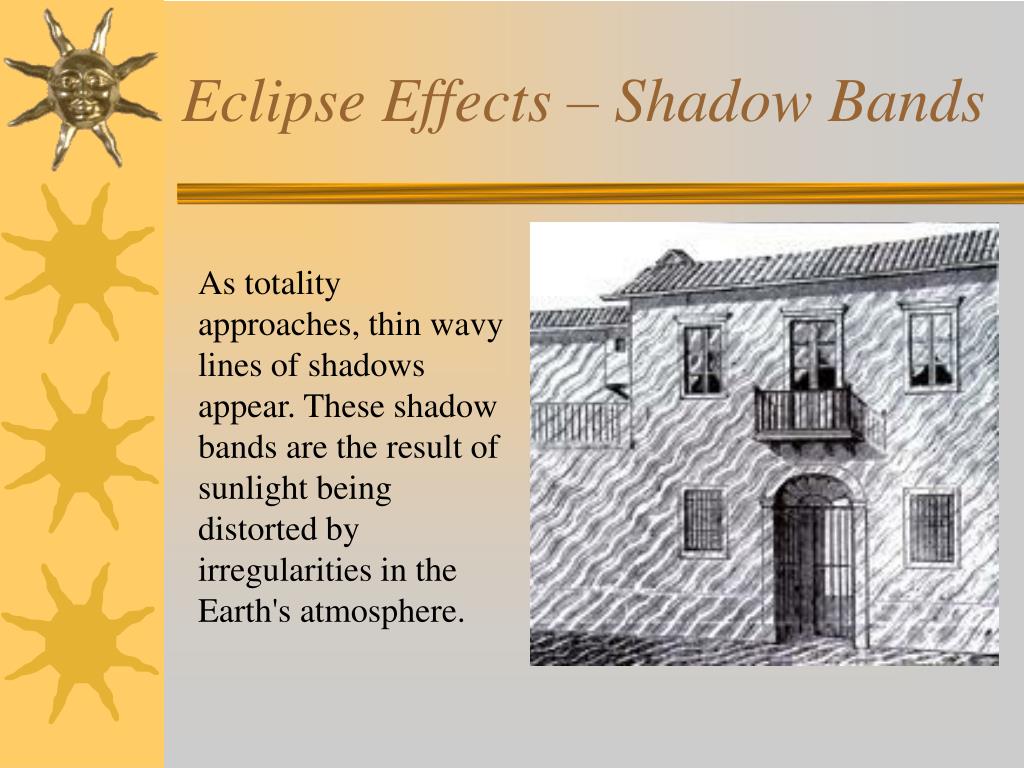 Eclipse Effects – Shadow Bands

As totality approaches, thin wavy lines of shadows appear. These shadow bands are the result of sunlight being distorted by irregularities in the Earth's atmosphere.